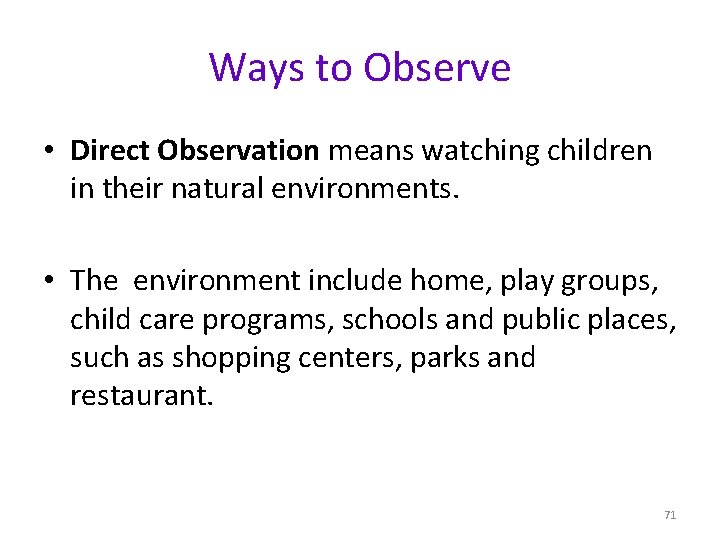 Ways to Observe

• Direct Observation means watching children in their natural environments.

• The environment include home, play groups, child care programs, schools and public places, such as shopping centers, parks and restaurant.

71